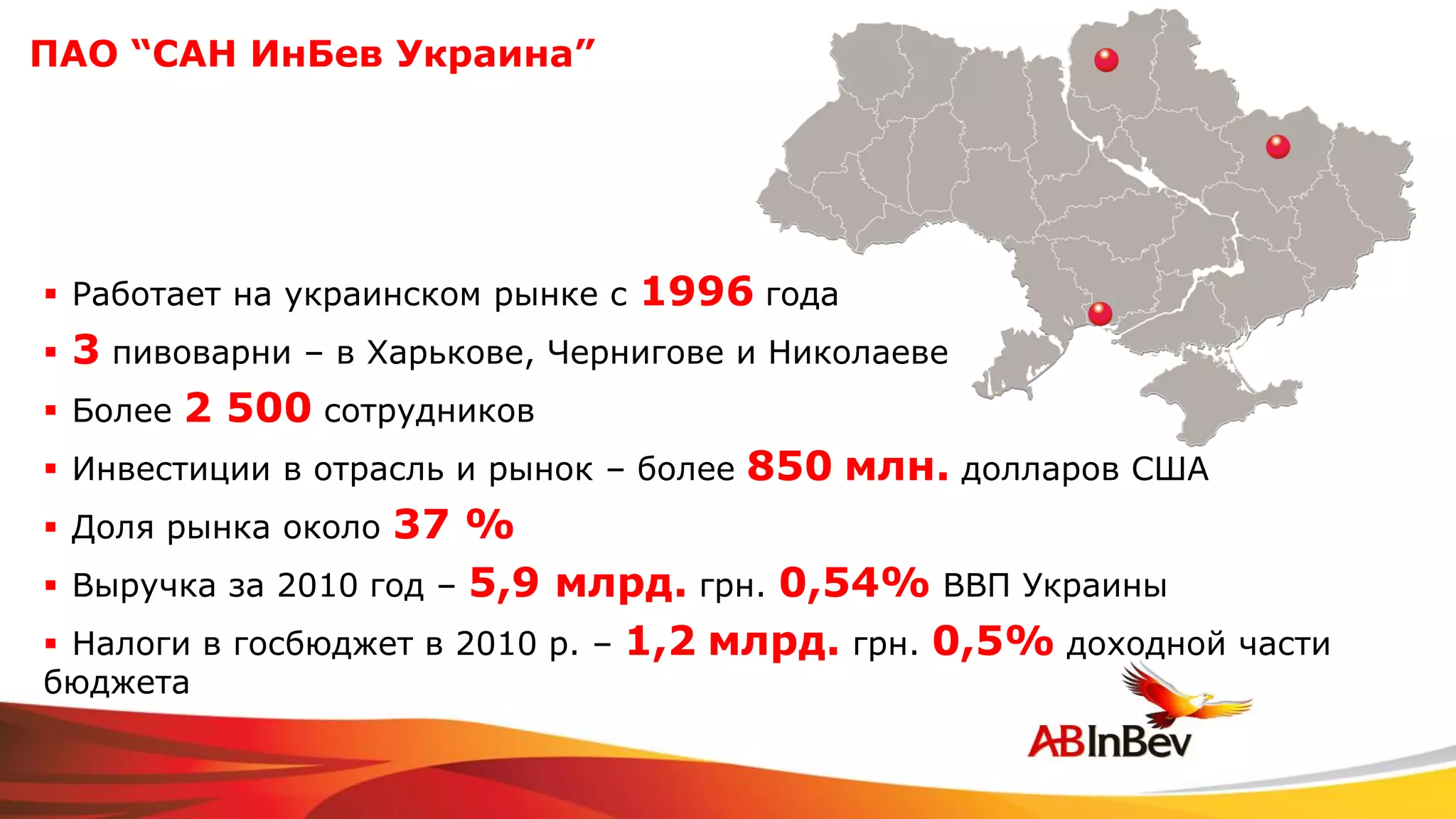 ПАО “САН ИнБев Украина”

▪ Работает на украинском рынке с 1996 года

▪ 3 пивоварни – в Харькове, Чернигове и Николаеве

▪ Более 2 500 сотрудников

▪ Инвестиции в отрасль и рынок – более 850 млн. долларов США

▪ Доля рынка около 37 %

▪ Выручка за 2010 год – 5,9 млрд. грн. 0,54% ВВП Украины

▪ Налоги в госбюджет в 2010 р. – 1,2 млрд. грн. 0,5% доходной части бюджета

ABInBev